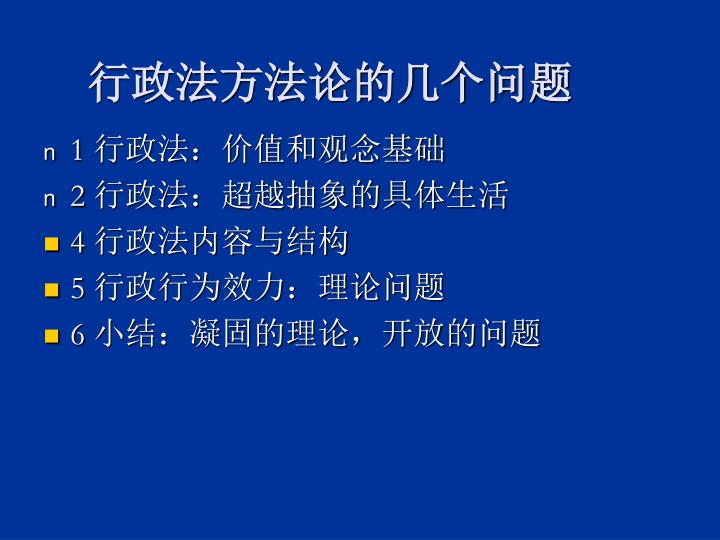 行政法方法论的几个问题

n 1 行政法：价值和观念基础
n 2 行政法：超越抽象的具体生活
4 行政法内容与结构
5 行政行为效力：理论问题
6 小结：凝固的理论，开放的问题